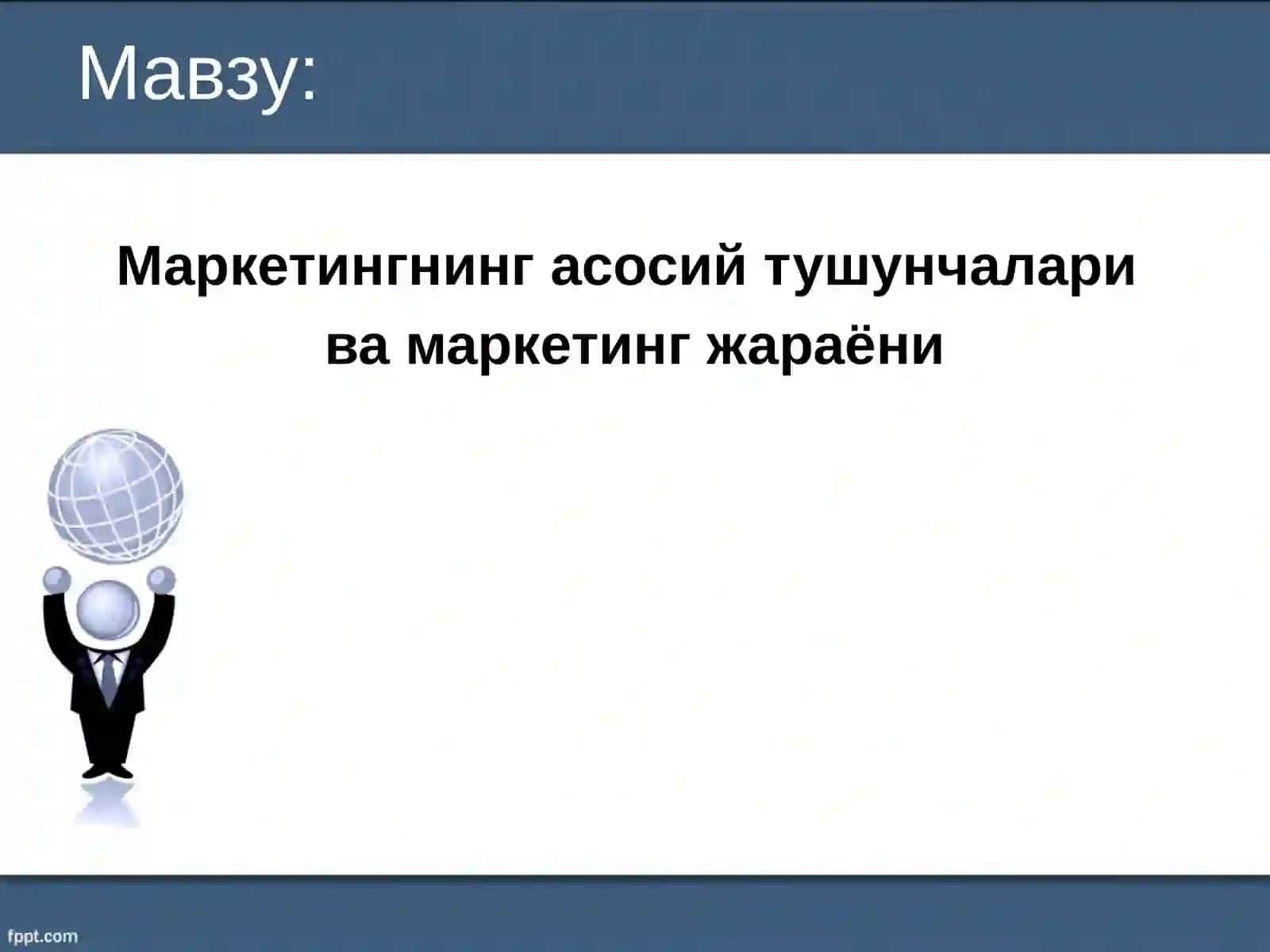 Мавзу:

Маркетингнинг асосий тушунчалари ва маркетинг жараёни

fppt.com